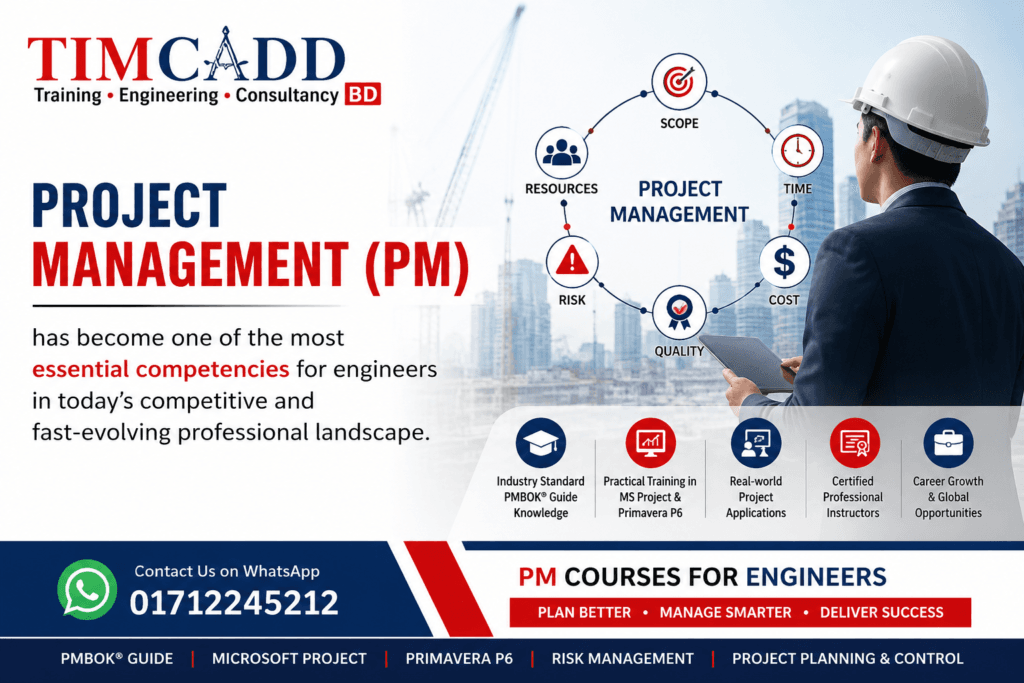 TIMCADD
Training • Engineering • Consultancy BD

PROJECT
MANAGEMENT (PM)

has become one of the most essential competencies for engineers in today's competitive and fast-evolving professional landscape.

SCOPE
TIME
COST
QUALITY
RISK
RESOURCES
PROJECT MANAGEMENT

Industry Standard PMBOK® Guide Knowledge

Practical Training in MS Project & Primavera P6

Real-world Project Applications

Certified Professional Instructors

Career Growth & Global Opportunities

Contact Us on WhatsApp
01712245212

PM COURSES FOR ENGINEERS
PLAN BETTER • MANAGE SMARTER • DELIVER SUCCESS

PMBOK® GUIDE | MICROSOFT PROJECT | PRIMAVERA P6 | RISK MANAGEMENT | PROJECT PLANNING & CONTROL